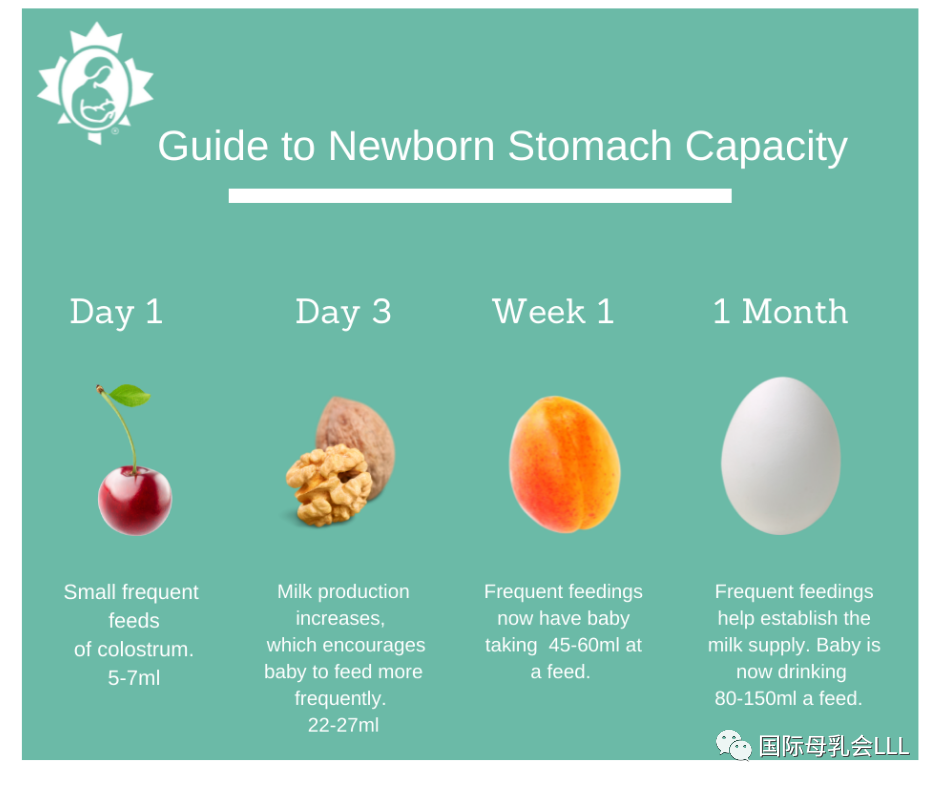 Guide to Newborn Stomach Capacity

Day 1

Small frequent feeds of colostrum. 5-7ml

Day 3

Milk production increases, which encourages baby to feed more frequently. 22-27ml

Week 1

Frequent feedings now have baby taking 45-60ml at a feed.

1 Month

Frequent feedings help establish the milk supply. Baby is now drinking 80-150ml a feed.

国际母乳会LLL